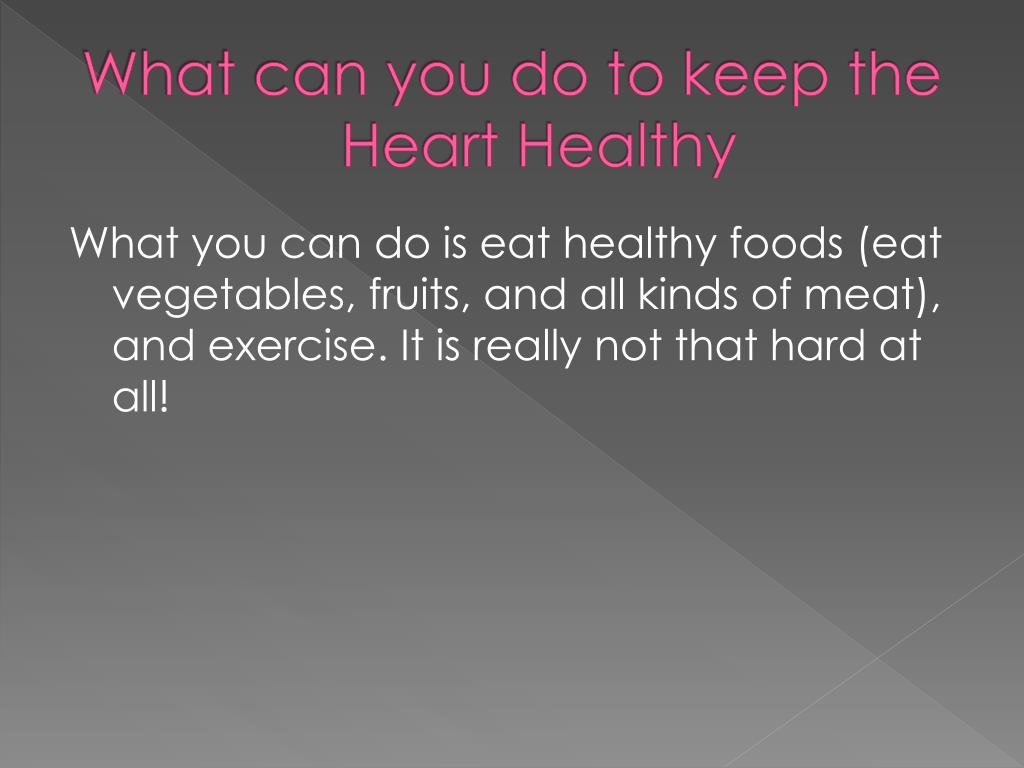 What can you do to keep the Heart Healthy

What you can do is eat healthy foods (eat vegetables, fruits, and all kinds of meat), and exercise. It is really not that hard at all!